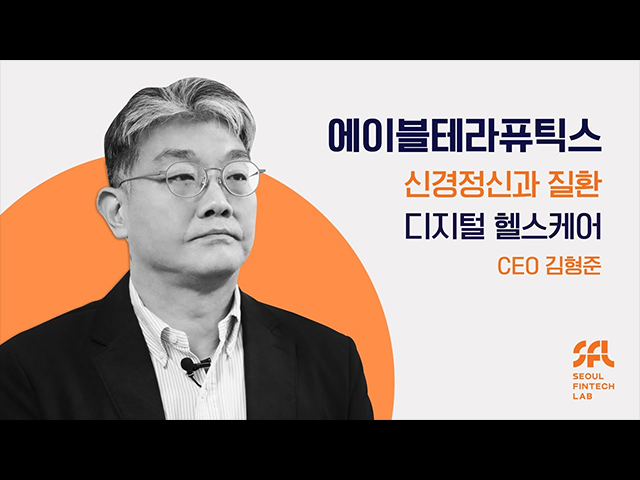 에이블테라퓨틱스

신경정신과 질환

디지털 헬스케어

CEO 김형준

SFL

SEOUL FINTECH LAB